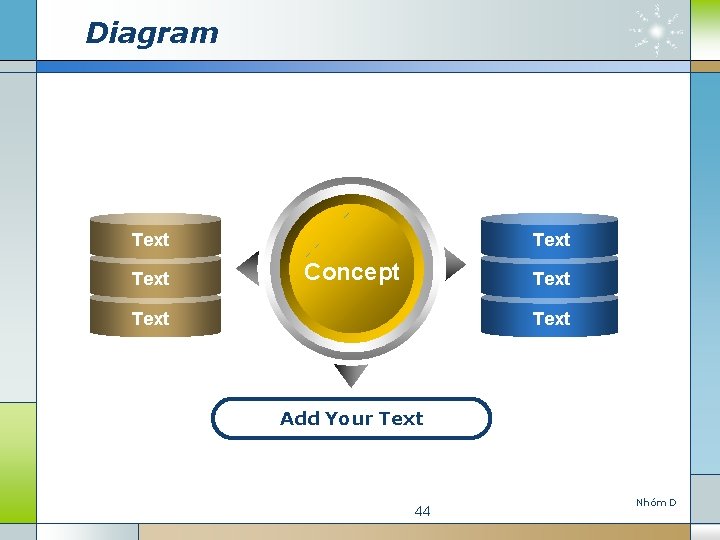 Diagram

Text
Text
Text

Concept

Text
Text
Text

Add Your Text

44

Nhóm D